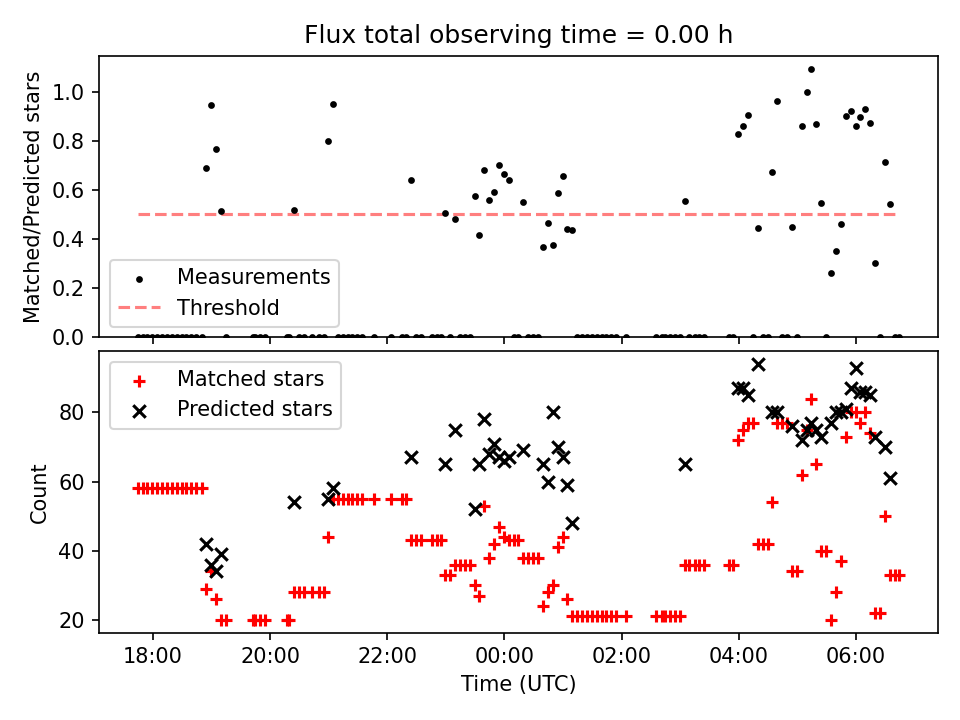 Flux total observing time = 0.00 h

Matched/Predicted stars

1.0
0.8
0.6
0.4
0.2
0.0

Measurements
Threshold

Matched stars
Predicted stars

Count

80
60
40
20

18:00
20:00
22:00
00:00
02:00
04:00
06:00

Time (UTC)